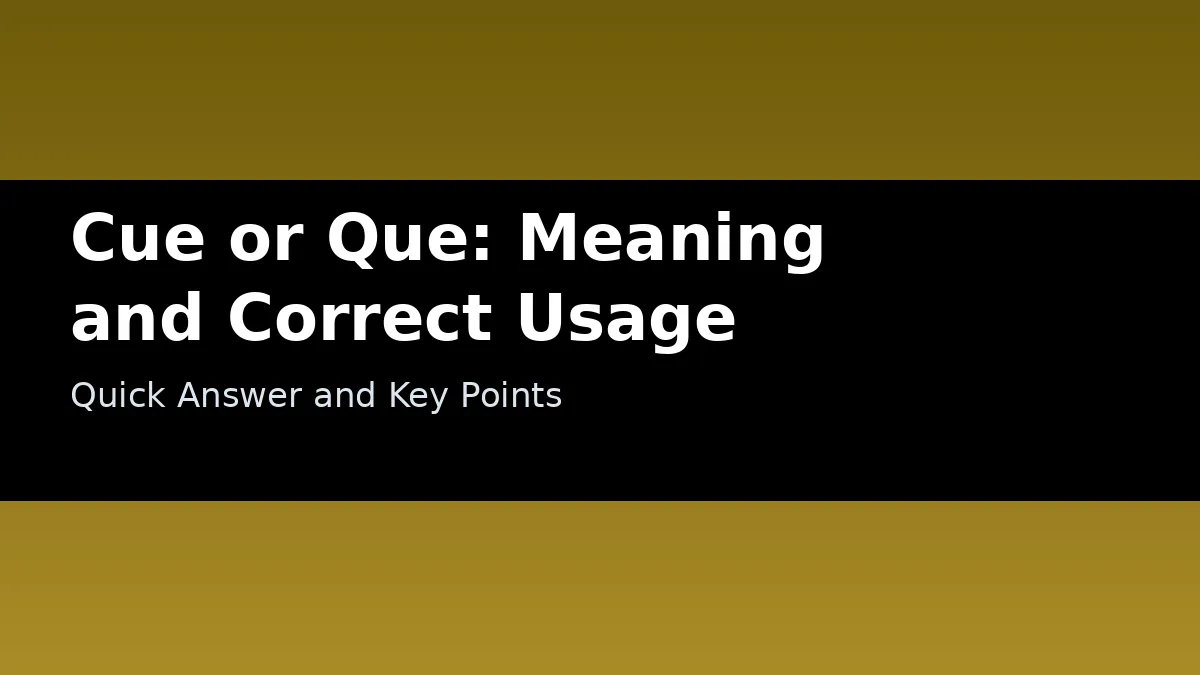 Cue or Que: Meaning and Correct Usage

Quick Answer and Key Points